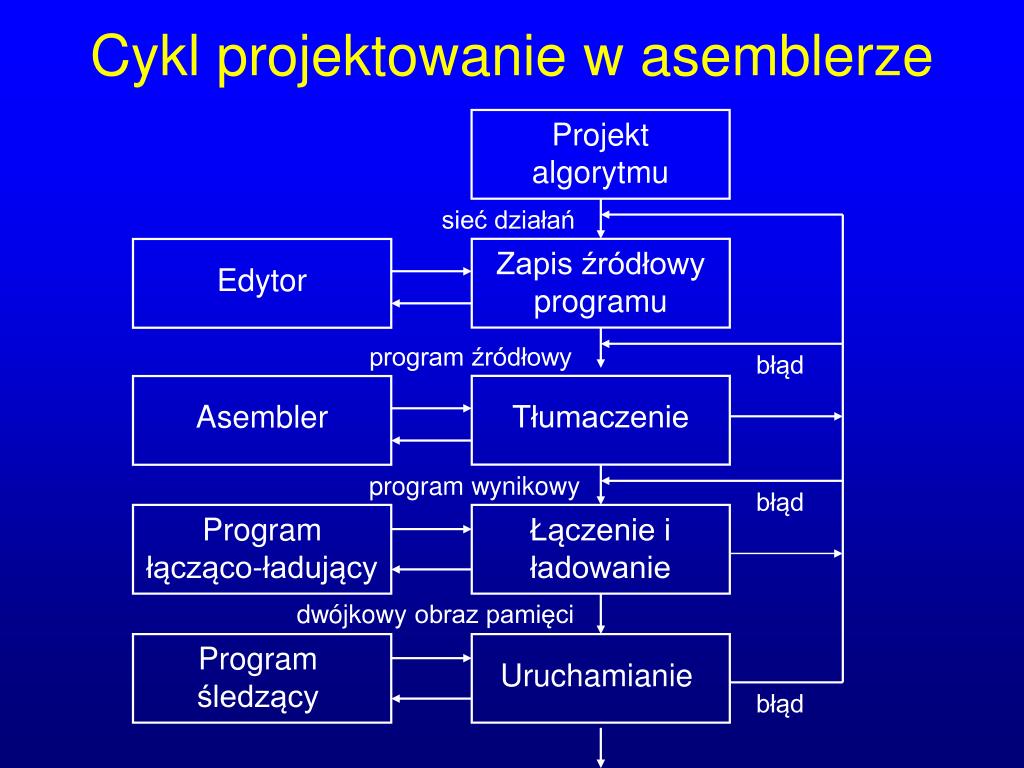 Cykl projektowanie w asemblerze

Projekt algorytmu

sieć działań

Edytor

Zapis źródłowy programu

program źródłowy

błąd

Asembler

Tłumaczenie

program wynikowy

błąd

Program łącząco-ładujący

Łączenie i ładowanie

dwójkowy obraz pamięci

Program śledzący

Uruchamianie

błąd